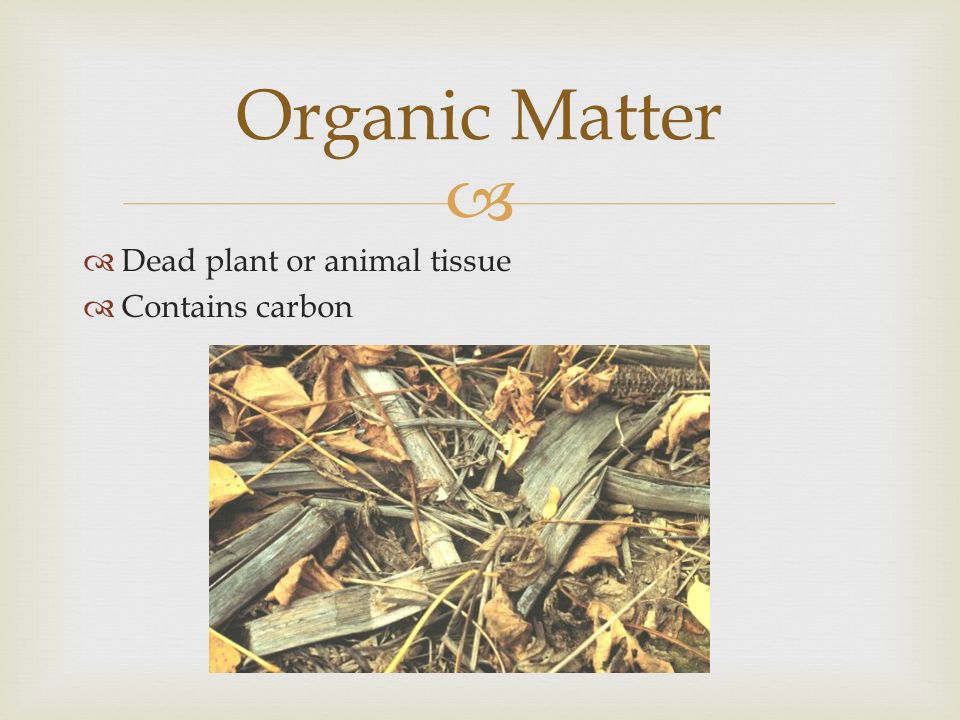 Organic Matter

Dead plant or animal tissue
Contains carbon